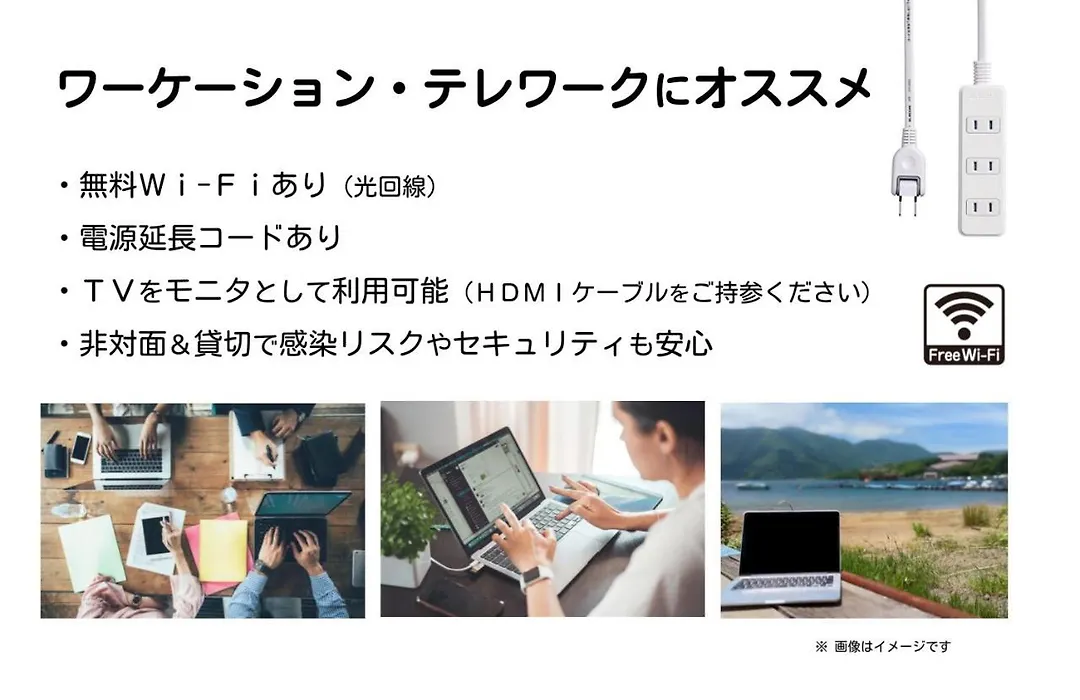 ワーケーション・テレワークにオススメ

・無料Ｗｉ-Ｆｉあり（光回線）
・電源延長コードあり
・ＴＶをモニタとして利用可能（ＨＤＭＩケーブルをご持参ください）
・非対面＆貸切で感染リスクやセキュリティも安心

Free Wi-Fi

※ 画像はイメージです